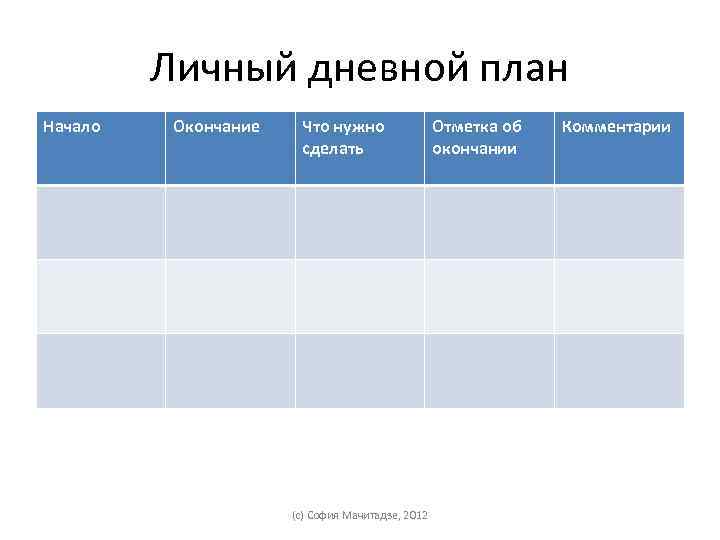 Личный дневной план

| Начало | Окончание | Что нужно сделать | Отметка об окончании | Комментарии |
|---|---|---|---|---|
| | | | | |
| | | | | |
| | | | | |

(с) София Мачитадзе, 2012